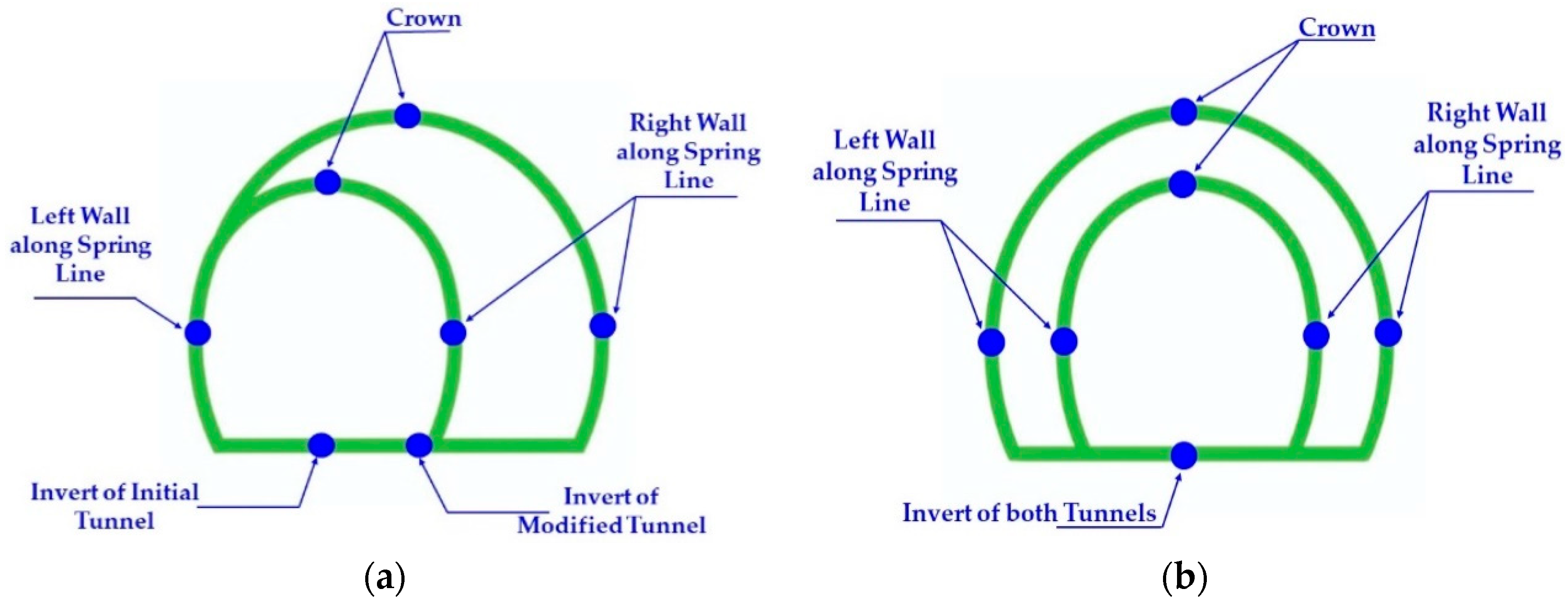 Crown

Right Wall along Spring Line

Left Wall along Spring Line

Invert of Initial Tunnel

Invert of Modified Tunnel

(a)

Crown

Left Wall along Spring Line

Right Wall along Spring Line

Invert of both Tunnels

(b)